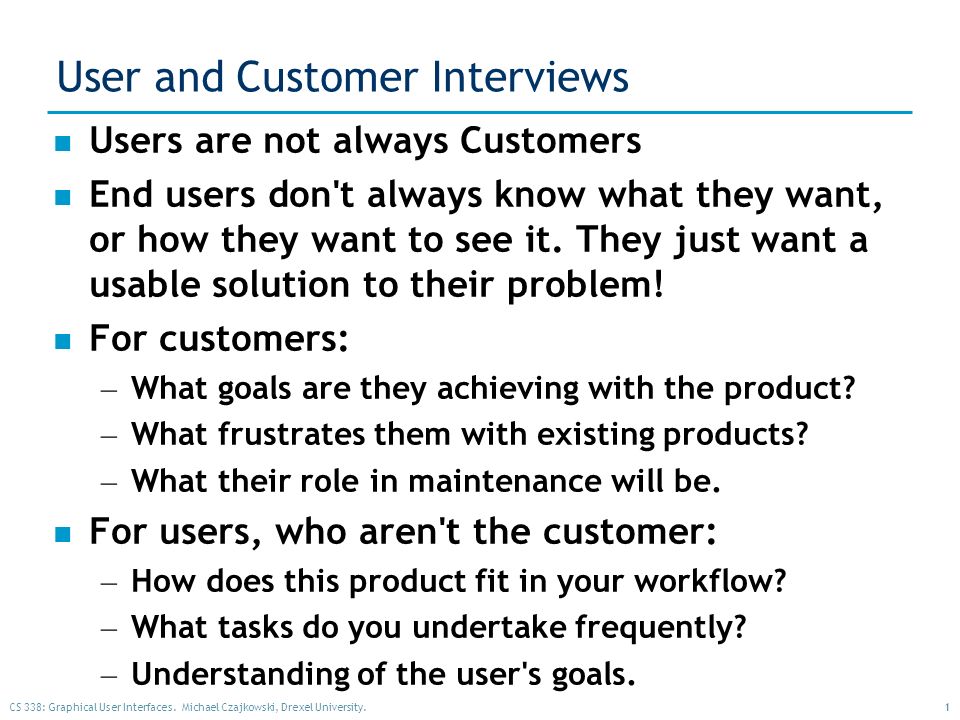 User and Customer Interviews

- Users are not always Customers
- End users don't always know what they want, or how they want to see it. They just want a usable solution to their problem!
- For customers:
  – What goals are they achieving with the product?
  – What frustrates them with existing products?
  – What their role in maintenance will be.
- For users, who aren't the customer:
  – How does this product fit in your workflow?
  – What tasks do you undertake frequently?
  – Understanding of the user's goals.

CS 338: Graphical User Interfaces. Michael Czajkowski, Drexel University.

1